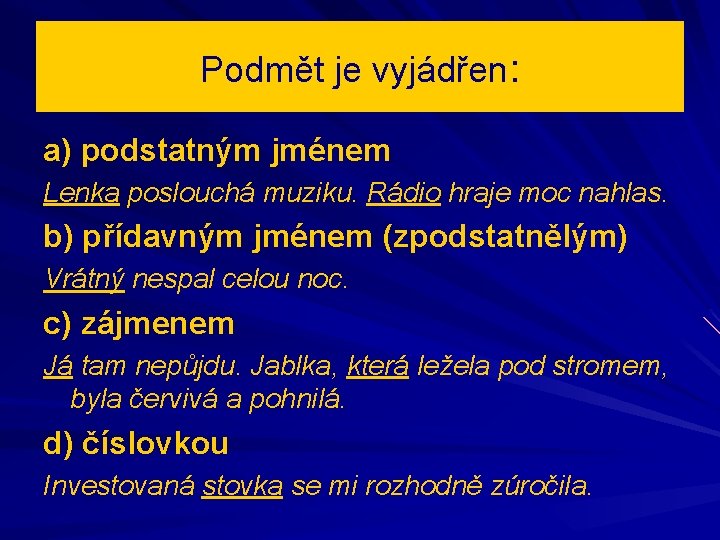 Podmět je vyjádřen:

a) podstatným jménem

Lenka poslouchá muziku. Rádio hraje moc nahlas.

b) přídavným jménem (zpodstatnělým)

Vrátný nespal celou noc.

c) zájmenem

Já tam nepůjdu. Jablka, která ležela pod stromem, byla červivá a pohnilá.

d) číslovkou

Investovaná stovka se mi rozhodně zúročila.